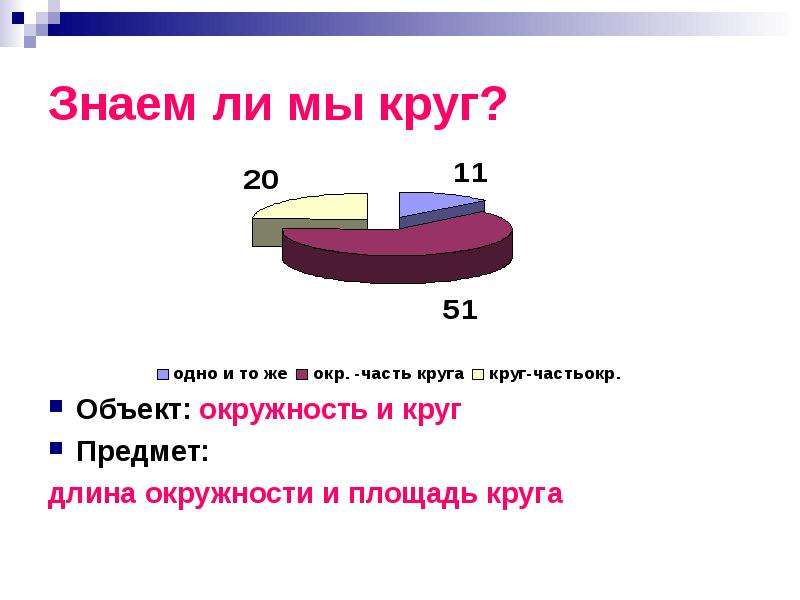 Знаем ли мы круг?

20

11

51

одно и то же окр. -часть круга круг-частьокр.

• Объект: окружность и круг

• Предмет:

длина окружности и площадь круга